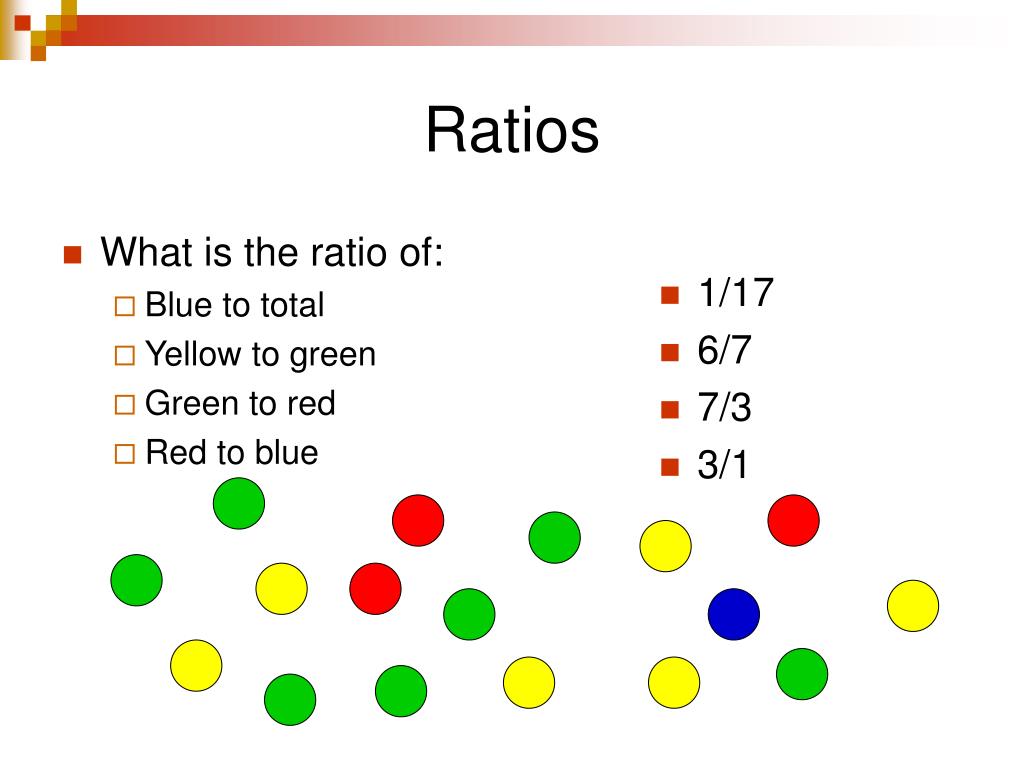 Ratios

What is the ratio of:
Blue to total
Yellow to green
Green to red
Red to blue

1/17
6/7
7/3
3/1